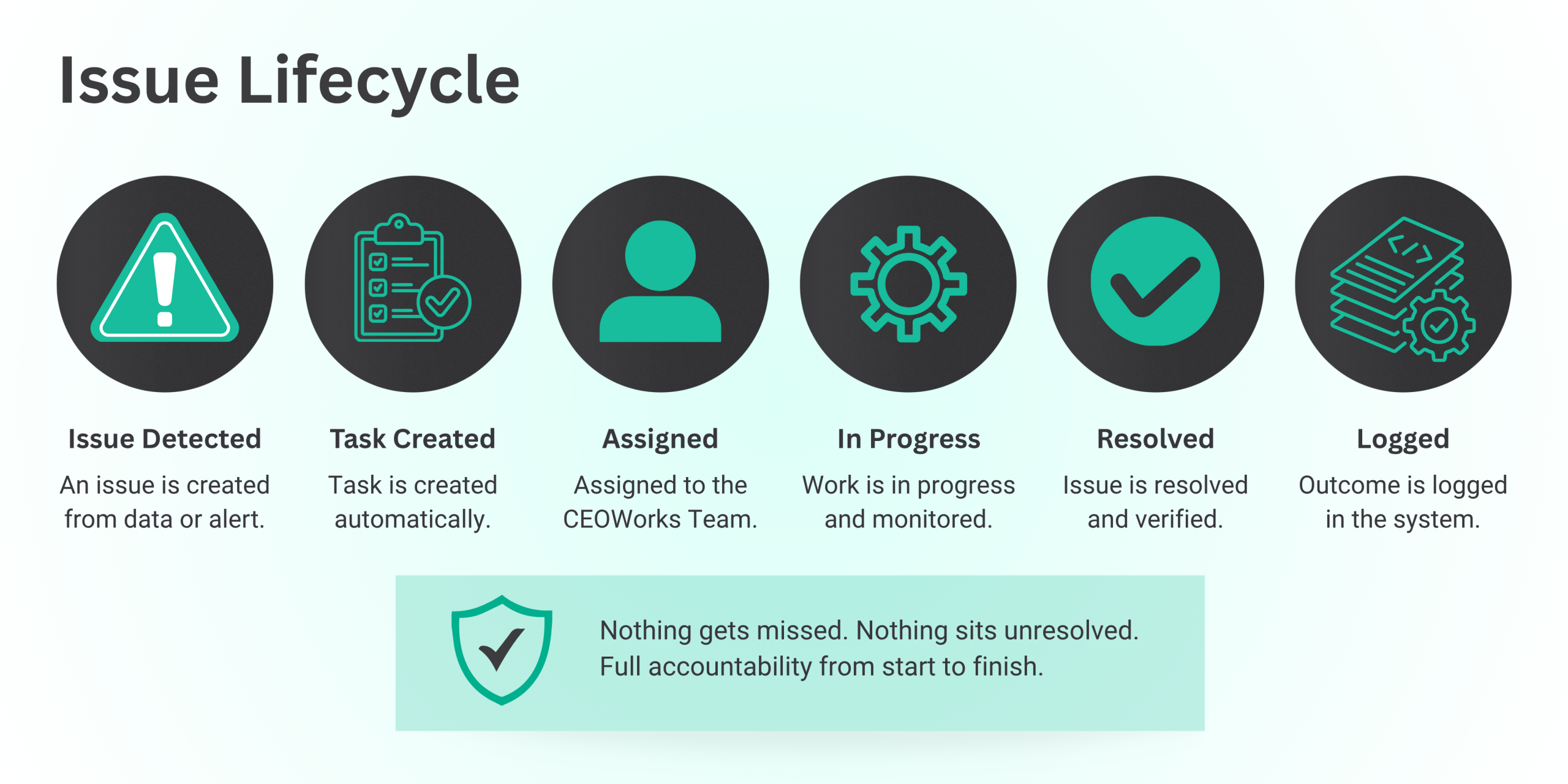 Issue Lifecycle

Issue Detected
An issue is created from data or alert.

Task Created
Task is created automatically.

Assigned
Assigned to the CEOWorks Team.

In Progress
Work is in progress and monitored.

Resolved
Issue is resolved and verified.

Logged
Outcome is logged in the system.

Nothing gets missed. Nothing sits unresolved.
Full accountability from start to finish.